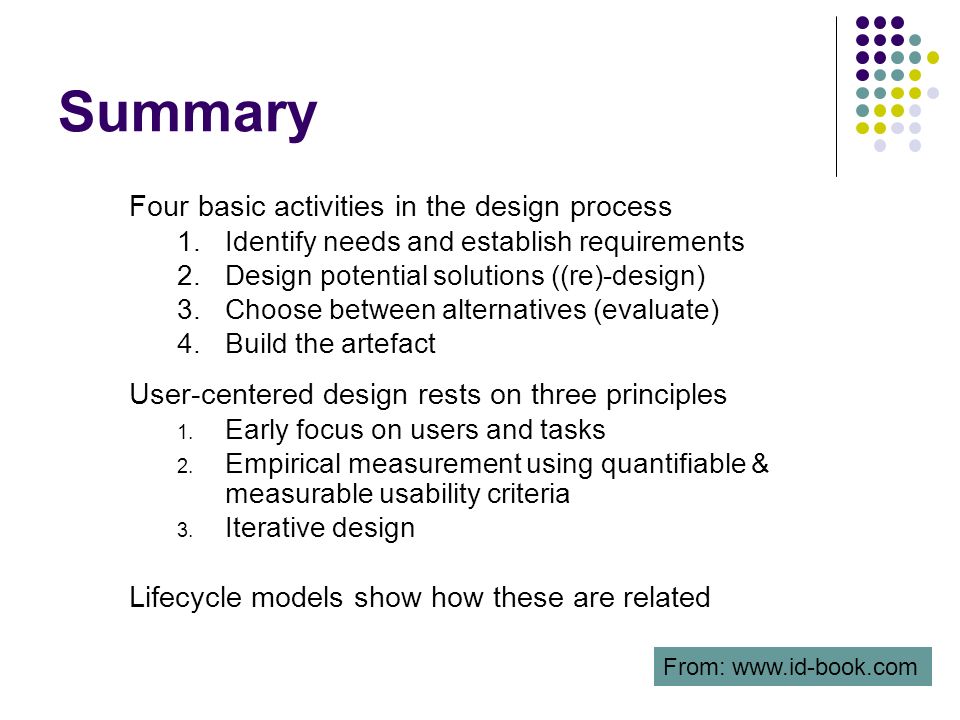 Summary

Four basic activities in the design process
1. Identify needs and establish requirements
2. Design potential solutions ((re)-design)
3. Choose between alternatives (evaluate)
4. Build the artefact

User-centered design rests on three principles
1. Early focus on users and tasks
2. Empirical measurement using quantifiable & measurable usability criteria
3. Iterative design

Lifecycle models show how these are related

From: www.id-book.com